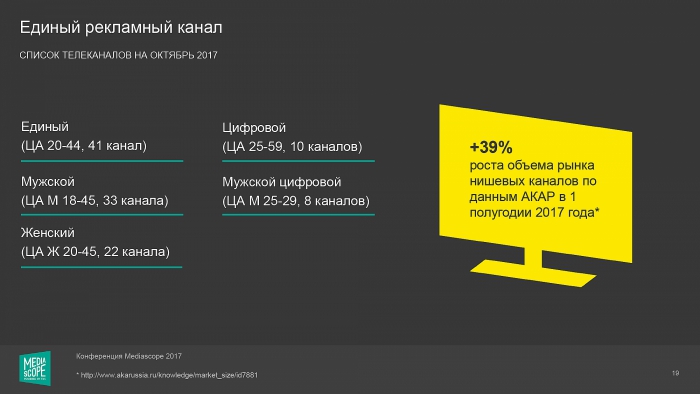 Единый рекламный канал

СПИСОК ТЕЛЕКАНАЛОВ НА ОКТЯБРЬ 2017

Единый
(ЦА 20-44, 41 канал)

Мужской
(ЦА М 18-45, 33 канала)

Женский
(ЦА Ж 20-45, 22 канала)

Цифровой
(ЦА 25-59, 10 каналов)

Мужской цифровой
(ЦА М 25-29, 8 каналов)

+39%
роста объема рынка нишевых каналов по данным АКАР в 1 полугодии 2017 года*

MEDIA SCOPE

Конференция Mediascope 2017

* http://www.akarussia.ru/knowledge/market_size/id7881

19